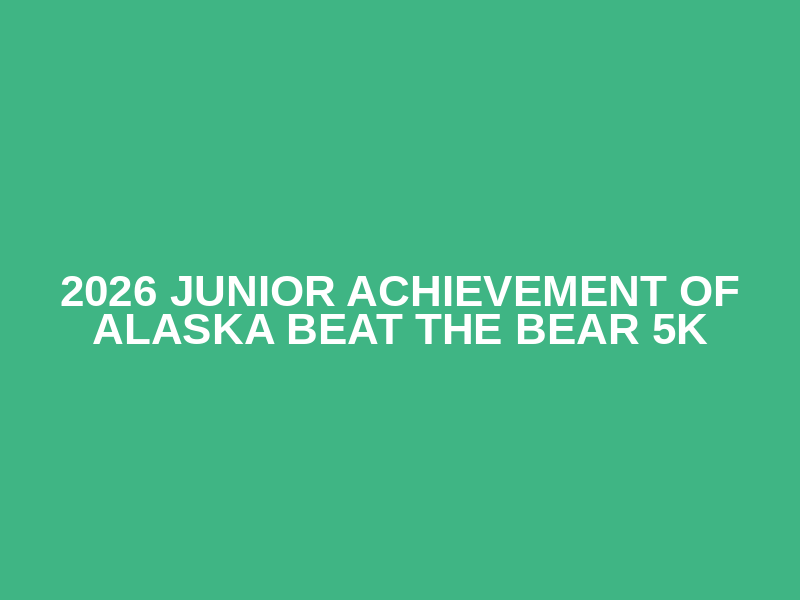 2026 JUNIOR ACHIEVEMENT OF ALASKA BEAT THE BEAR 5K